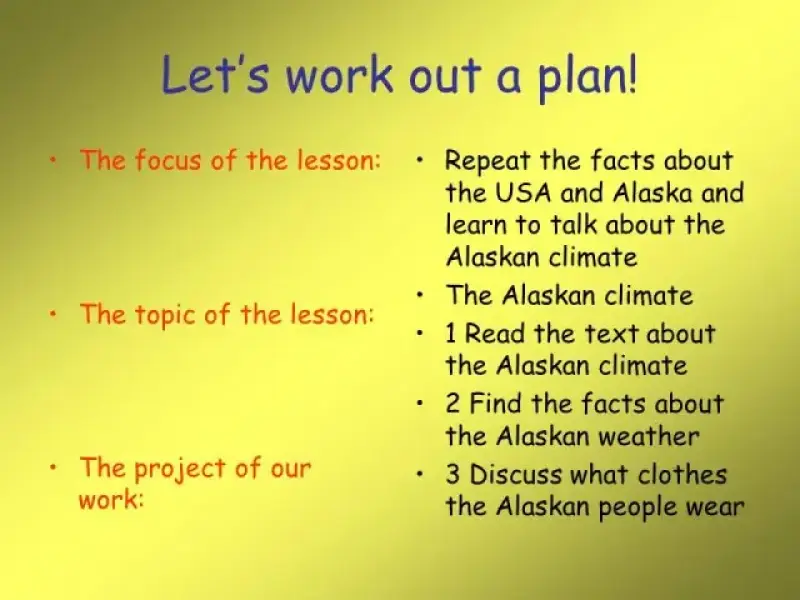 Let's work out a plan!

• The focus of the lesson:

• The topic of the lesson:

• The project of our work:

• Repeat the facts about the USA and Alaska and learn to talk about the Alaskan climate

• The Alaskan climate

• 1 Read the text about the Alaskan climate

• 2 Find the facts about the Alaskan weather

• 3 Discuss what clothes the Alaskan people wear